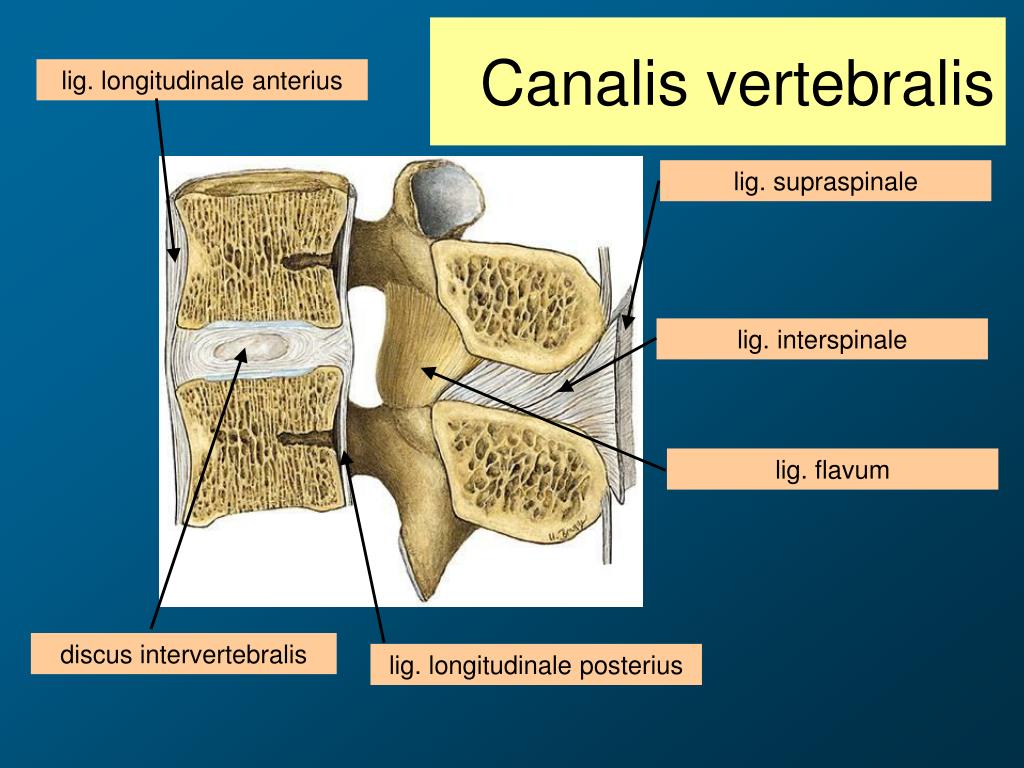 Canalis vertebralis

lig. longitudinale anterius

lig. supraspinale

lig. interspinale

lig. flavum

discus intervertebralis

lig. longitudinale posterius